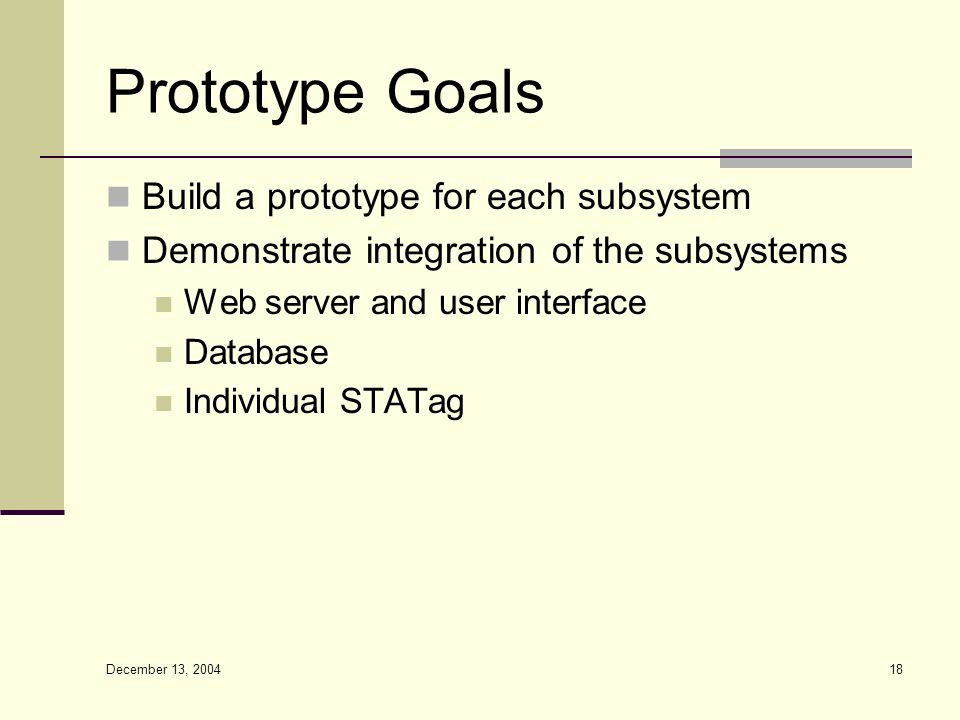 Prototype Goals

Build a prototype for each subsystem

Demonstrate integration of the subsystems

Web server and user interface

Database

Individual STATag

December 13, 2004

18